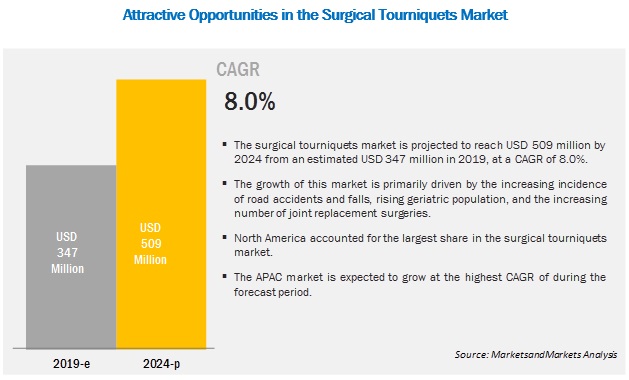 Attractive Opportunities in the Surgical Tourniquets Market

USD 347 Million

USD 509 Million

2019-e

2024-p

CAGR

8.0%

▪ The surgical tourniquets market is projected to reach USD 509 million by 2024 from an estimated USD 347 million in 2019, at a CAGR of 8.0%.

▪ The growth of this market is primarily driven by the increasing incidence of road accidents and falls, rising geriatric population, and the increasing number of joint replacement surgeries.

▪ North America accounted for the largest share in the surgical tourniquets market.

▪ The APAC market is expected to grow at the highest CAGR of during the forecast period.

Source: MarketsandMarkets Analysis